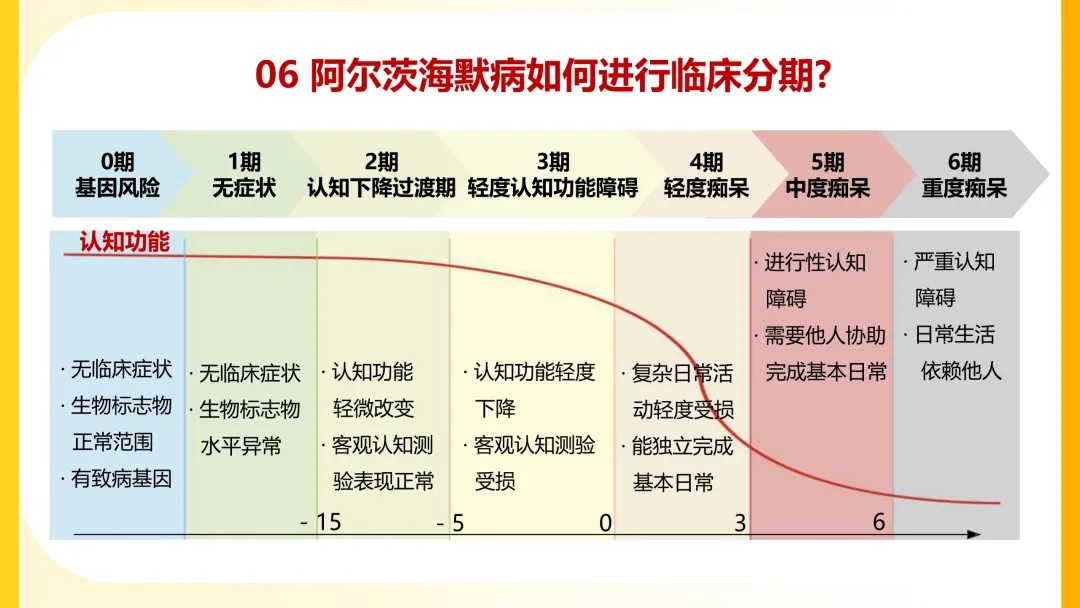 06 阿尔茨海默病如何进行临床分期?

0期
基因风险

1期
无症状

2期
认知下降过渡期

3期
轻度认知功能障碍

4期
轻度痴呆

5期
中度痴呆

6期
重度痴呆

认知功能

· 无临床症状
· 生物标志物正常范围
· 有致病基因

· 无临床症状
· 生物标志物水平异常

· 认知功能轻微改变
· 客观认知测验表现正常

· 认知功能轻度下降
· 客观认知测验受损

· 复杂日常活动轻度受损
· 能独立完成基本日常

· 进行性认知障碍
· 需要他人协助完成基本日常

· 严重认知障碍
· 日常生活依赖他人

- 15
- 5
0
3
6